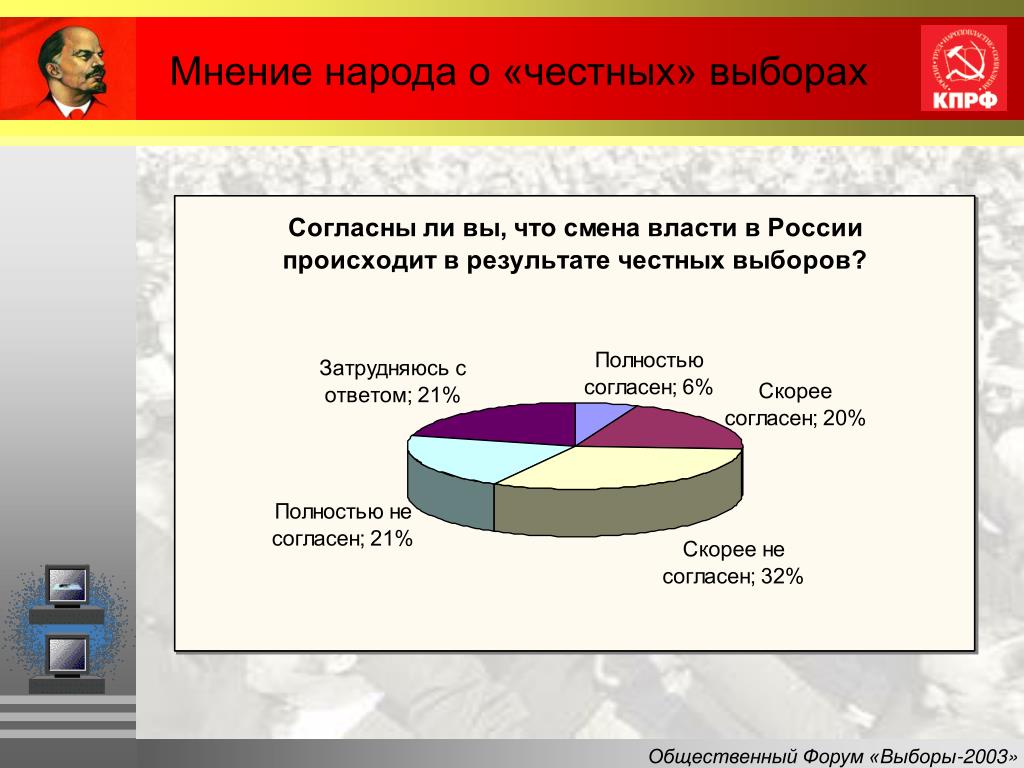 Мнение народа о «честных» выборах

КПРФ

Согласны ли вы, что смена власти в России происходит в результате честных выборов?

Затрудняюсь с ответом; 21%

Полностью согласен; 6%

Скорее согласен; 20%

Полностью не согласен; 21%

Скорее не согласен; 32%

Общественный Форум «Выборы-2003»